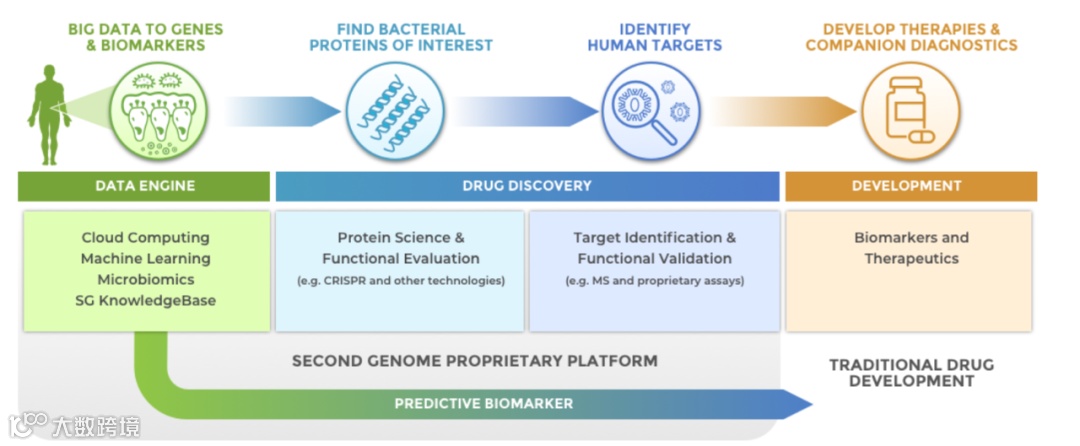 BIG DATA TO GENES & BIOMARKERS

FIND BACTERIAL PROTEINS OF INTEREST

IDENTIFY HUMAN TARGETS

DEVELOP THERAPIES & COMPANION DIAGNOSTICS

DATA ENGINE

DRUG DISCOVERY

DEVELOPMENT

Cloud Computing
Machine Learning
Microbiomics
SG KnowledgeBase

Protein Science & Functional Evaluation
(e.g. CRISPR and other technologies)

Target Identification & Functional Validation
(e.g. MS and proprietary assays)

Biomarkers and Therapeutics

SECOND GENOME PROPRIETARY PLATFORM

TRADITIONAL DRUG DEVELOPMENT

PREDICTIVE BIOMARKER

大数跨境